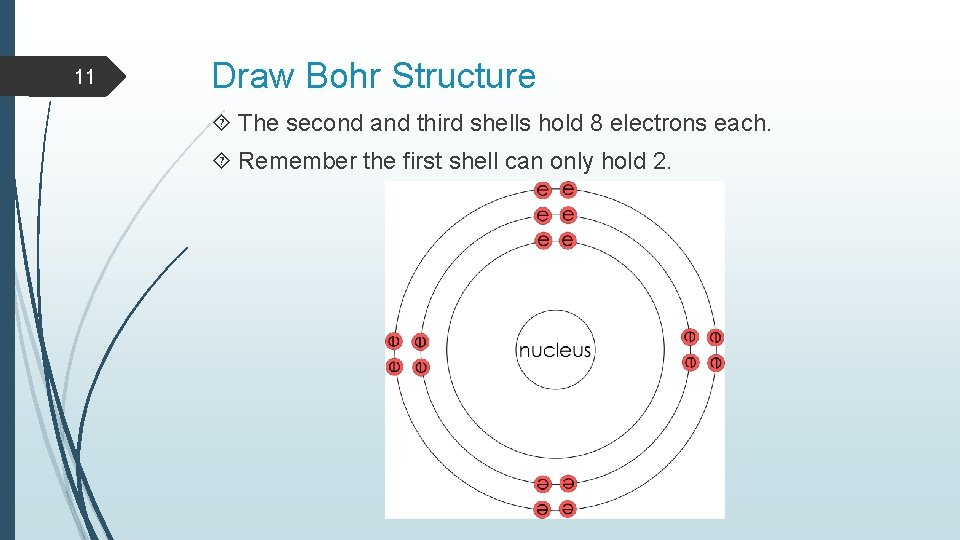 11

Draw Bohr Structure

The second and third shells hold 8 electrons each.

Remember the first shell can only hold 2.

e e
e e
e e
e e
e e
nucleus
e e
e e
e e
e e